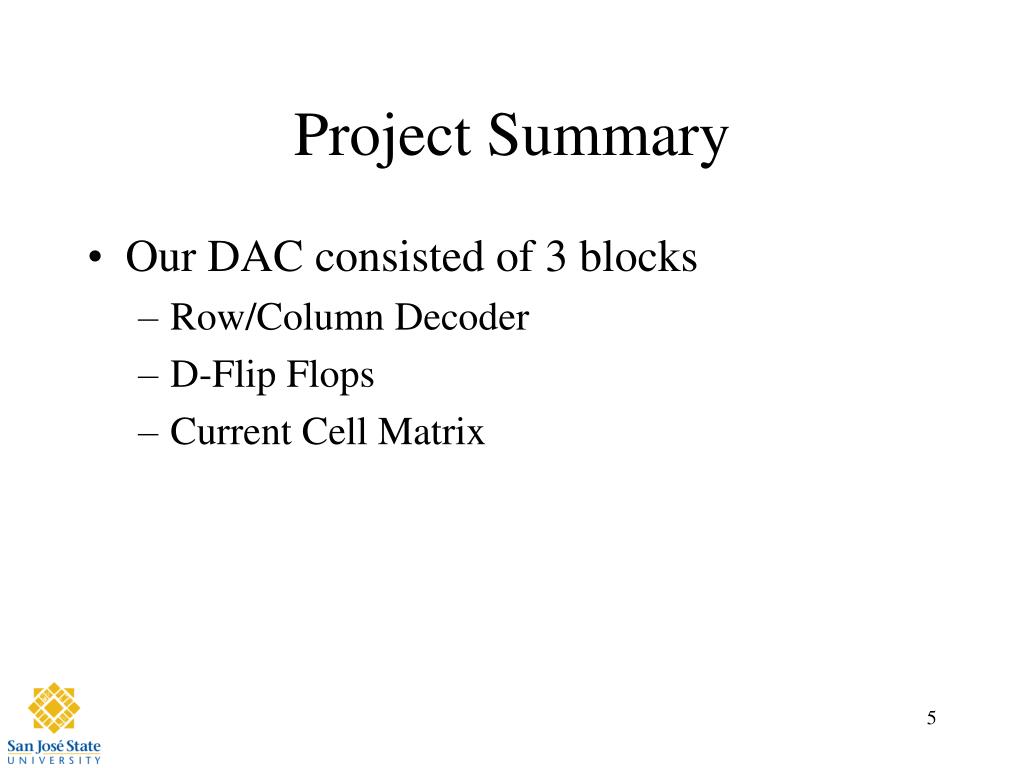 Project Summary

• Our DAC consisted of 3 blocks
– Row/Column Decoder
– D-Flip Flops
– Current Cell Matrix

San José State
UNIVERSITY

5